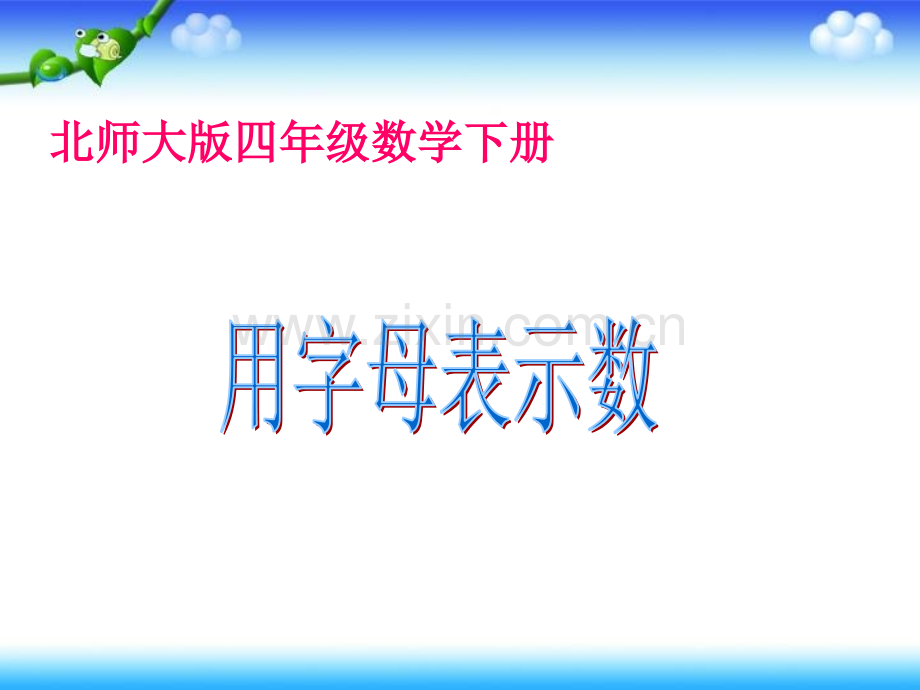 北师大版四年级数学下册

www.zixin.com.cn

用字母表示数